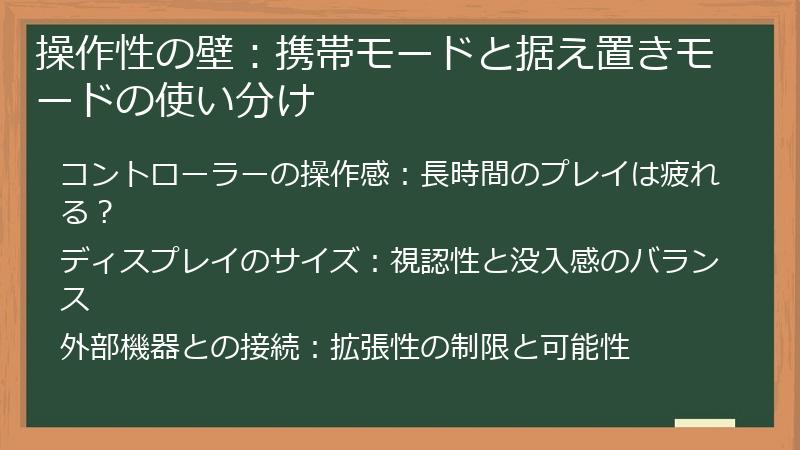 操作性の壁：携帯モードと据え置きモードの使い分け

コントローラーの操作感：長時間のプレイは疲れる？

ディスプレイのサイズ：視認性と没入感のバランス

外部機器との接続：拡張性の制限と可能性